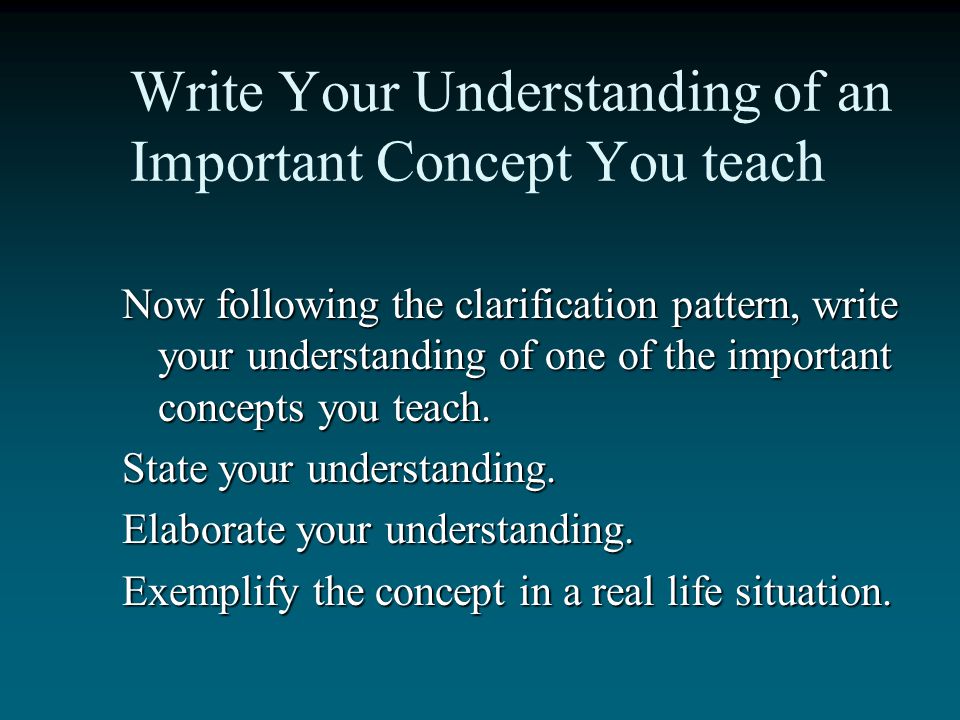 Write Your Understanding of an Important Concept You teach

Now following the clarification pattern, write your understanding of one of the important concepts you teach.

State your understanding.

Elaborate your understanding.

Exemplify the concept in a real life situation.